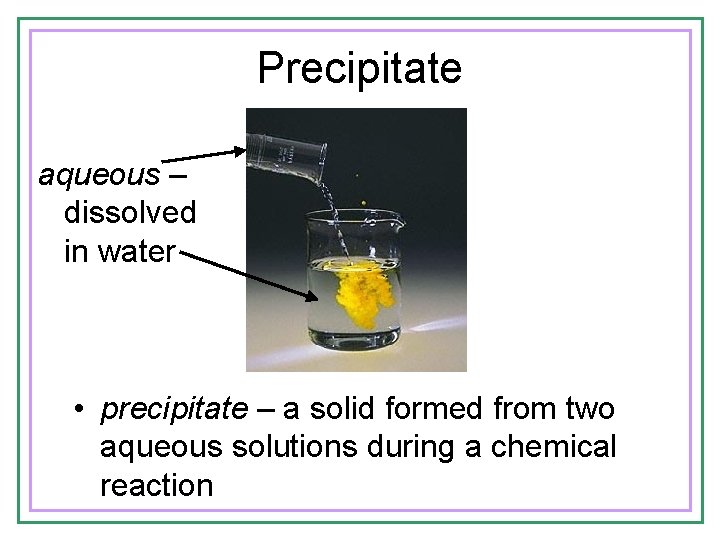 Precipitate

aqueous – dissolved in water

• precipitate – a solid formed from two aqueous solutions during a chemical reaction